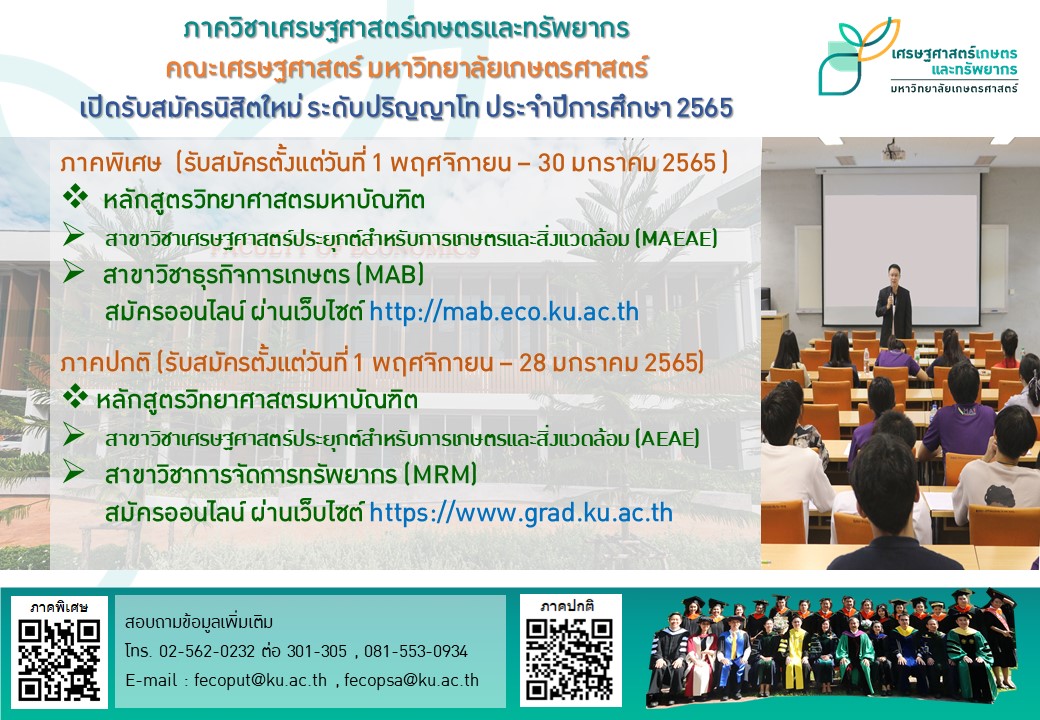 ภาควิชาเศรษฐศาสตร์เกษตรและทรัพยากร
คณะเศรษฐศาสตร์ มหาวิทยาลัยเกษตรศาสตร์
เปิดรับสมัครนิสิตใหม่ ระดับปริญญาโท ประจำปีการศึกษา 2565

เศรษฐศาสตร์เกษตร และทรัพยากร
มหาวิทยาลัยเกษตรศาสตร์

ภาคพิเศษ (รับสมัครตั้งแต่วันที่ 1 พฤศจิกายน – 30 มกราคม 2565 )
❖ หลักสูตรวิทยาศาสตรมหาบัณฑิต
➢ สาขาวิชาเศรษฐศาสตร์ประยุกต์สำหรับการเกษตรและสิ่งแวดล้อม (MAEAE)
➢ สาขาวิชาธุรกิจการเกษตร (MAB)
สมัครออนไลน์ ผ่านเว็บไซต์ http://mab.eco.ku.ac.th

ภาคปกติ (รับสมัครตั้งแต่วันที่ 1 พฤศจิกายน – 28 มกราคม 2565)
❖ หลักสูตรวิทยาศาสตรมหาบัณฑิต
➢ สาขาวิชาเศรษฐศาสตร์ประยุกต์สำหรับการเกษตรและสิ่งแวดล้อม (AEAE)
➢ สาขาวิชาการจัดการทรัพยากร (MRM)
สมัครออนไลน์ ผ่านเว็บไซต์ https://www.grad.ku.ac.th

ภาคพิเศษ

สอบถามข้อมูลเพิ่มเติม
โทร. 02-562-0232 ต่อ 301-305 , 081-553-0934
E-mail : fecoput@ku.ac.th , fecopsa@ku.ac.th

ภาคปกติ